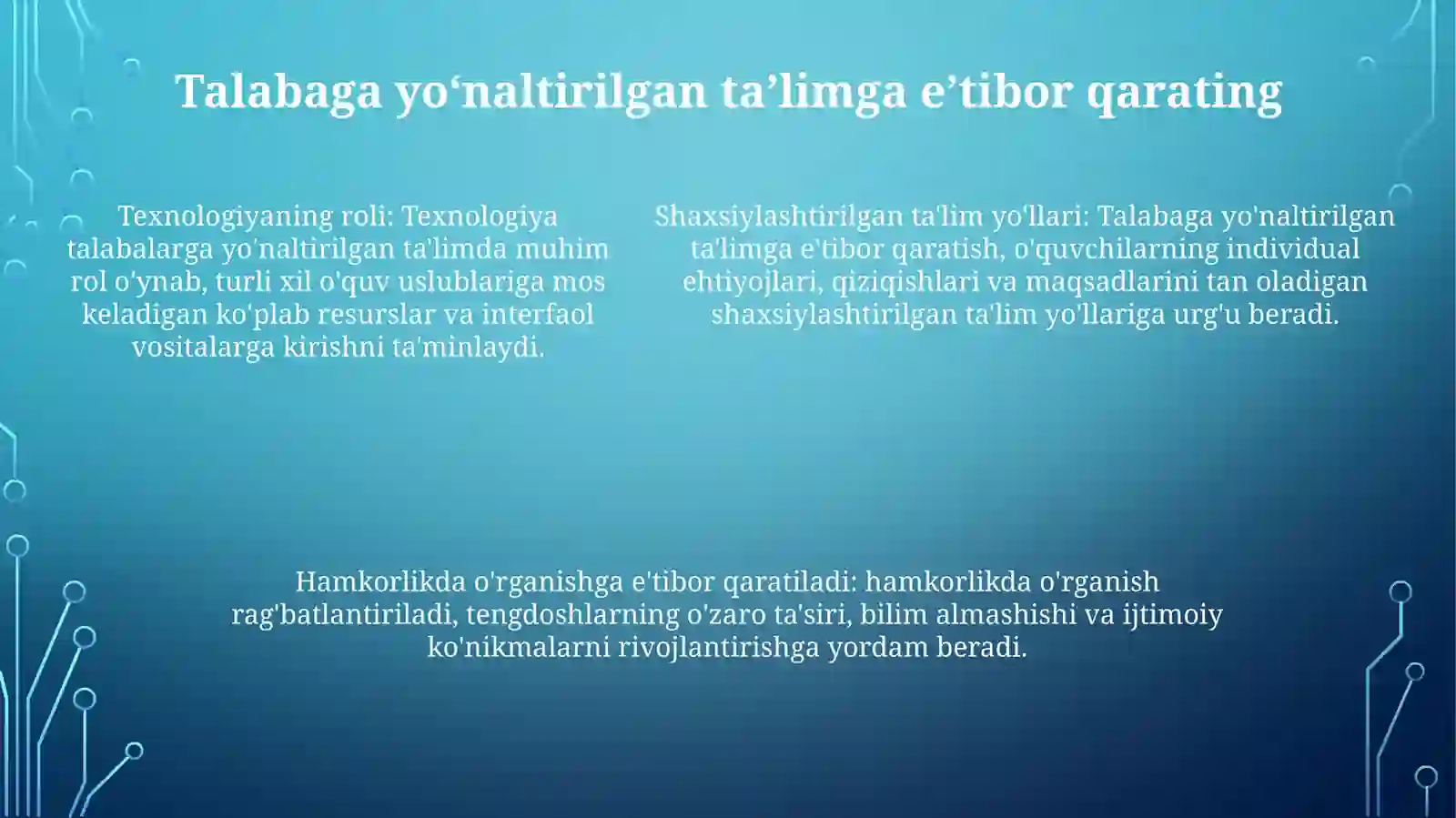 Talabaga yo‘naltirilgan ta’limga e’tibor qarating

Texnologiyaning roli: Texnologiya talabalarga yo'naltirilgan ta'limda muhim rol o'ynab, turli xil o'quv uslublariga mos keladigan ko'plab resurslar va interfaol vositalarga kirishni ta'minlaydi.

Shaxsiylashtirilgan ta'lim yo'llari: Talabaga yo'naltirilgan ta'limga e'tibor qaratish, o'quvchilarning individual ehtiyojlari, qiziqishlari va maqsadlarini tan oladigan shaxsiylashtirilgan ta'lim yo'llariga urg'u beradi.

Hamkorlikda o'rganishga e'tibor qaratiladi: hamkorlikda o'rganish rag'batlantiriladi, tengdoshlarning o'zaro ta'siri, bilim almashishi va ijtimoiy ko'nikmalarni rivojlantirishga yordam beradi.